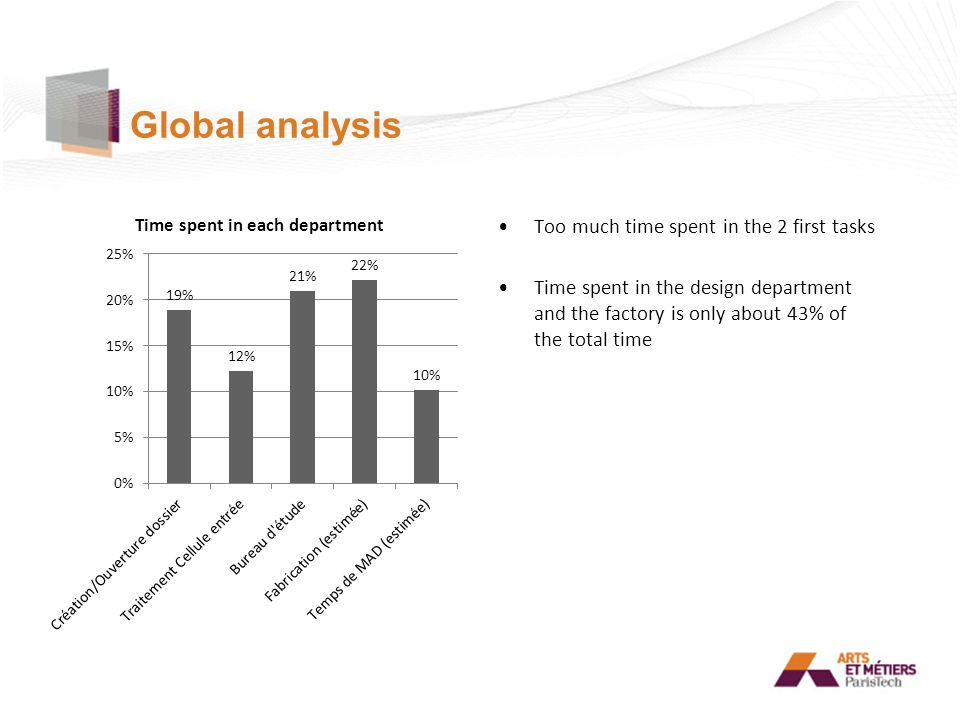 Global analysis

Time spent in each department

25%
20%
15%
10%
5%
0%

19%
12%
21%
22%
10%

Création/Ouverture dossier
Traitement Cellule entrée
Bureau d'étude
Fabrication (estimée)
Temps de MAD (estimée)

• Too much time spent in the 2 first tasks

• Time spent in the design department and the factory is only about 43% of the total time

ARTS ET MÉTIERS ParisTech